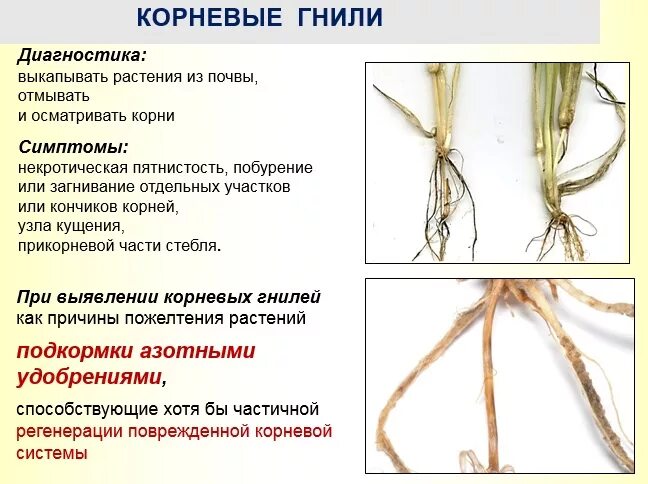 КОРНЕВЫЕ ГНИЛИ

Диагностика:
выкапывать растения из почвы, отмывать и осматривать корни

Симптомы:
некротическая пятнистость, побурение или загнивание отдельных участков или кончиков корней, узла кущения, прикорневой части стебля.

При выявлении корневых гнилей как причины пожелтения растений

подкормки азотными удобрениями,

способствующие хотя бы частичной регенерации поврежденной корневой системы